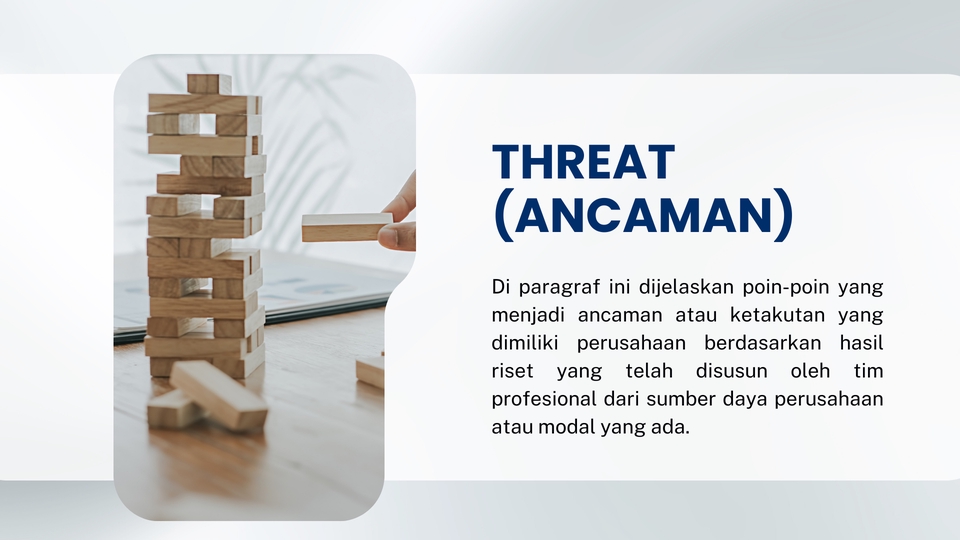 THREAT (ANCAMAN)

Di paragraf ini dijelaskan poin-poin yang menjadi ancaman atau ketakutan yang dimiliki perusahaan berdasarkan hasil riset yang telah disusun oleh tim profesional dari sumber daya perusahaan atau modal yang ada.